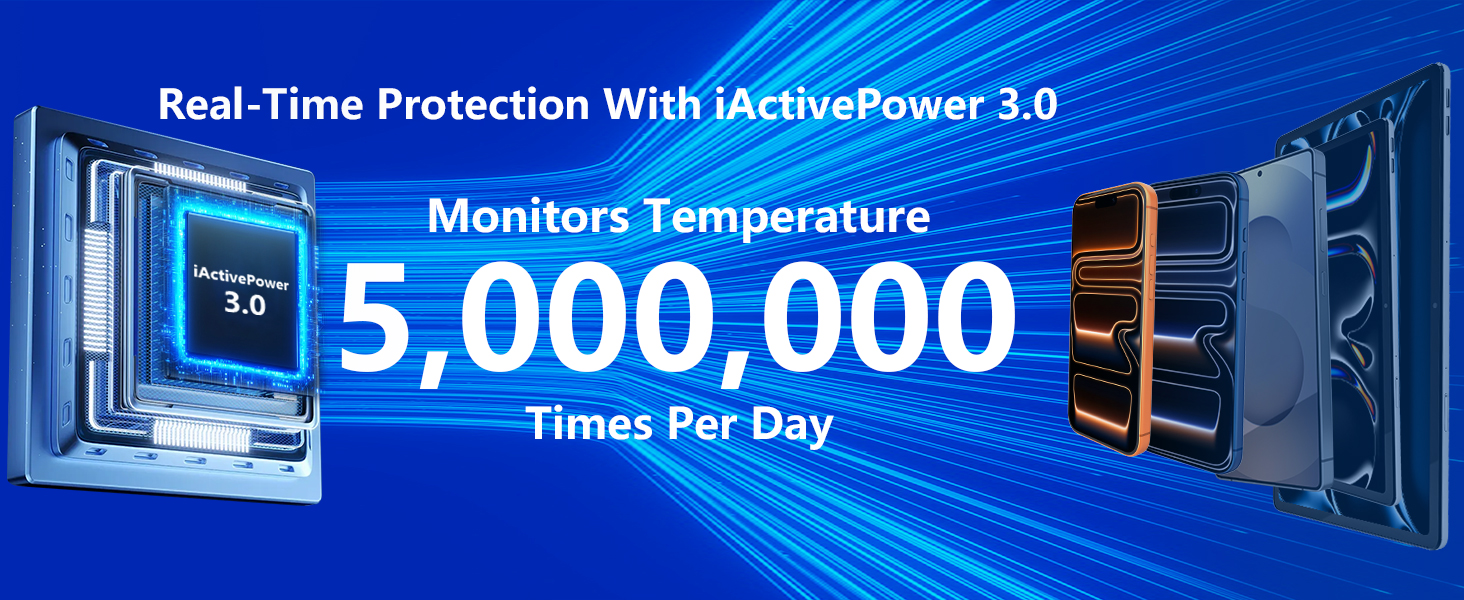 Real-Time Protection With iActivePower 3.0

iActivePower 3.0

Monitors Temperature
5,000,000
Times Per Day